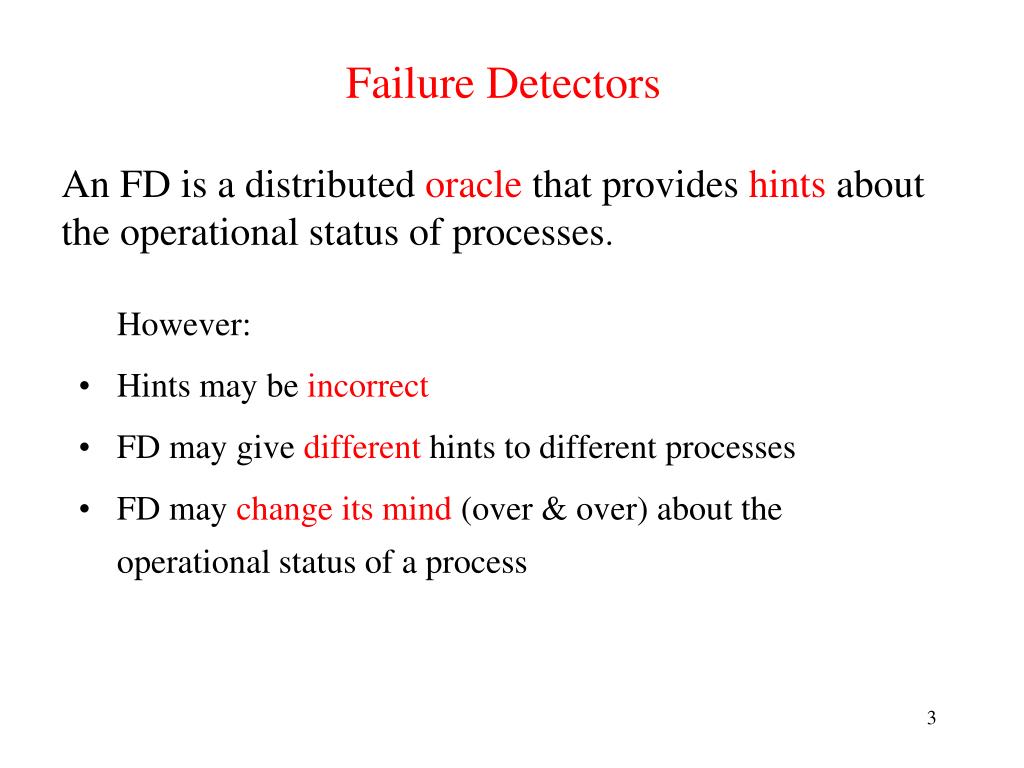 Failure Detectors

An FD is a distributed oracle that provides hints about the operational status of processes.

However:

• Hints may be incorrect
• FD may give different hints to different processes
• FD may change its mind (over & over) about the operational status of a process

3